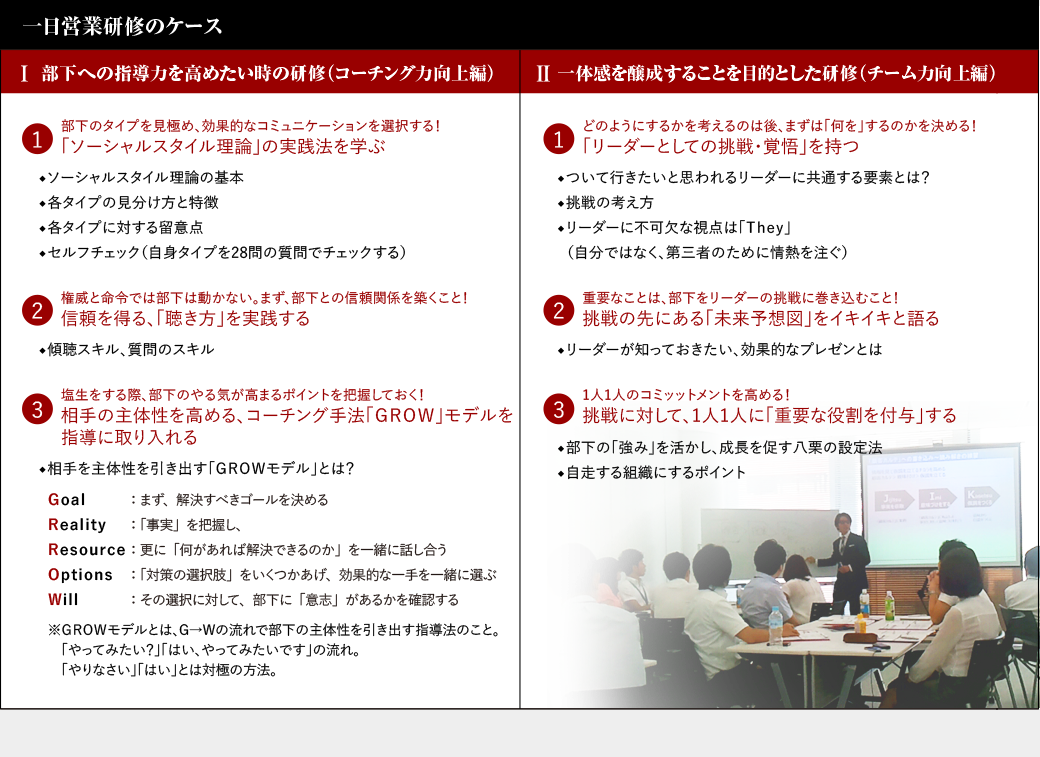 一日営業研修のケース

Ⅰ 部下への指導力を高めたい時の研修（コーチング力向上編）

1 部下のタイプを見極め、効果的なコミュニケーションを選択する！
「ソーシャルスタイル理論」の実践法を学ぶ

◆ソーシャルスタイル理論の基本
◆各タイプの見分け方と特徴
◆各タイプに対する留意点
◆セルフチェック（自身タイプを28問の質問でチェックする）

2 権威と命令では部下は動かない。まず、部下との信頼関係を築くこと！
信頼を得る、「聴き方」を実践する

◆傾聴スキル、質問のスキル

3 塩生をする際、部下のやる気が高まるポイントを把握しておく！
相手の主体性を高める、コーチング手法「GROW」モデルを指導に取り入れる

◆相手を主体性を引き出す「GROWモデル」とは？

Goal ：まず、解決すべきゴールを決める
Reality ：「事実」を把握し、
Resource：更に「何があれば解決できるのか」を一緒に話し合う
Options ：「対策の選択肢」をいくつかあげ、効果的な一手を一緒に選ぶ
Will ：その選択に対して、部下に「意志」があるかを確認する

※GROWモデルとは、G→Wの流れで部下の主体性を引き出す指導法のこと。
「やってみたい？」「はい、やってみたいです」の流れ。
「やりなさい」「はい」とは対極の方法。

Ⅱ 一体感を醸成することを目的とした研修（チーム力向上編）

1 どのようにするかを考えるのは後、まずは「何を」するのかを決める！
「リーダーとしての挑戦・覚悟」を持つ

◆ついて行きたいと思われるリーダーに共通する要素とは？
◆挑戦の考え方
◆リーダーに不可欠な視点は「They」
（自分ではなく、第三者のために情熱を注ぐ）

2 重要なことは、部下をリーダーの挑戦に巻き込むこと！
挑戦の先にある「未来予想図」をイキイキと語る

◆リーダーが知っておきたい、効果的なプレゼンとは

3 1人1人のコミットメントを高める！
挑戦に対して、1人1人に「重要な役割を付与」する

◆部下の「強み」を活かし、成長を促す八栗の設定法
◆自走する組織にするポイント